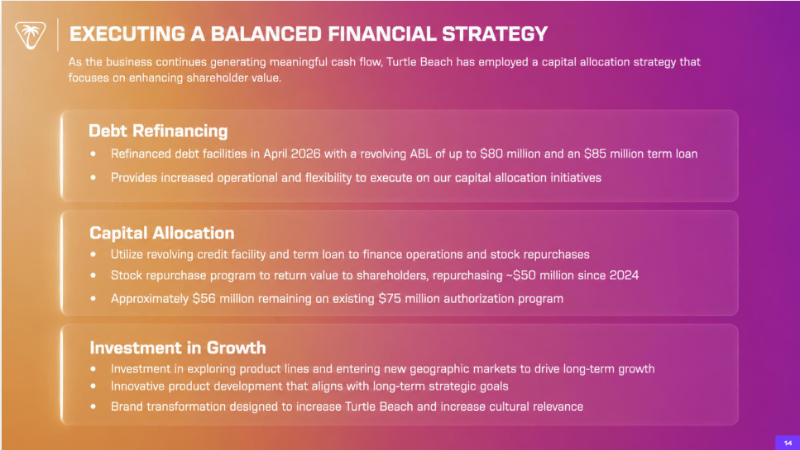 EXECUTING A BALANCED FINANCIAL STRATEGY

As the business continues generating meaningful cash flow, Turtle Beach has employed a capital allocation strategy that focuses on enhancing shareholder value.

Debt Refinancing

• Refinanced debt facilities in April 2026 with a revolving ABL of up to $80 million and an $85 million term loan
• Provides increased operational and flexibility to execute on our capital allocation initiatives

Capital Allocation

• Utilize revolving credit facility and term loan to finance operations and stock repurchases
• Stock repurchase program to return value to shareholders, repurchasing ~$50 million since 2024
• Approximately $56 million remaining on existing $75 million authorization program

Investment in Growth

• Investment in exploring product lines and entering new geographic markets to drive long-term growth
• Innovative product development that aligns with long-term strategic goals
• Brand transformation designed to increase Turtle Beach and increase cultural relevance

14